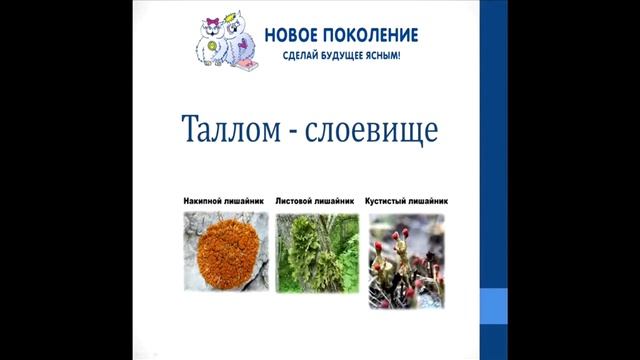 НОВОЕ ПОКОЛЕНИЕ
СДЕЛАЙ БУДУЩЕЕ ЯСНЫМ!

Таллом - слоевище

Накипной лишайник
Листовой лишайник
Кустистый лишайник